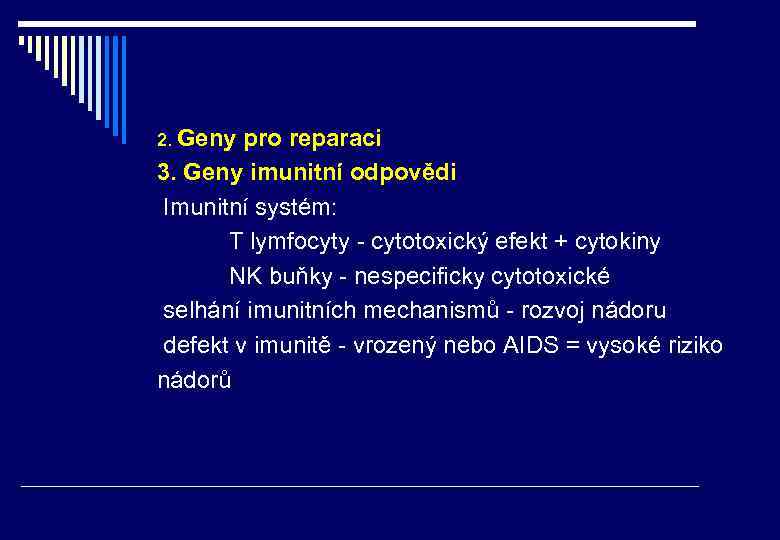 2. Geny pro reparaci
3. Geny imunitní odpovědi
Imunitní systém:
T lymfocyty - cytotoxický efekt + cytokiny
NK buňky - nespecificky cytotoxické
selhání imunitních mechanismů - rozvoj nádoru
defekt v imunitě - vrozený nebo AIDS = vysoké riziko nádorů